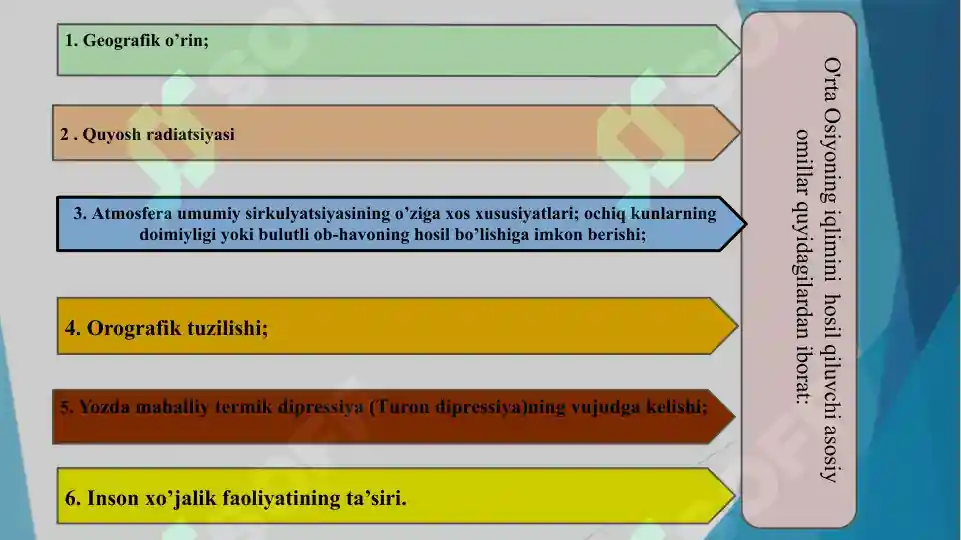 1. Geografik o'rin;

2 . Quyosh radiatsiyasi

3. Atmosfera umumiy sirkulyatsiyasining o'ziga xos xususiyatlari; ochiq kunlarning doimiyligi yoki bulutli ob-havoning hosil bo'lishiga imkon berishi;

4. Orografik tuzilishi;

5. Yozda mahalliy termik dipressiya (Turon dipressiya)ning vujudga kelishi;

6. Inson xo'jalik faoliyatining ta'siri.

O'rta Osiyoning iqlimini hosil qiluvchi asosiy omillar quyidagilardan iborat: